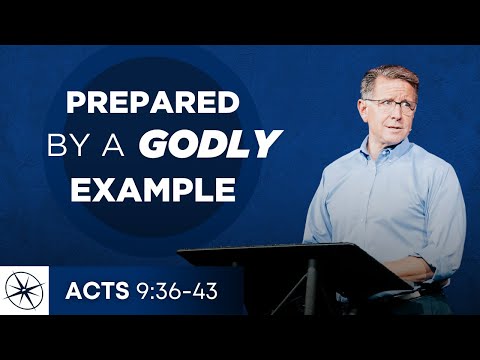 PREPARED BY A GODLY EXAMPLE

ACTS 9:36-43